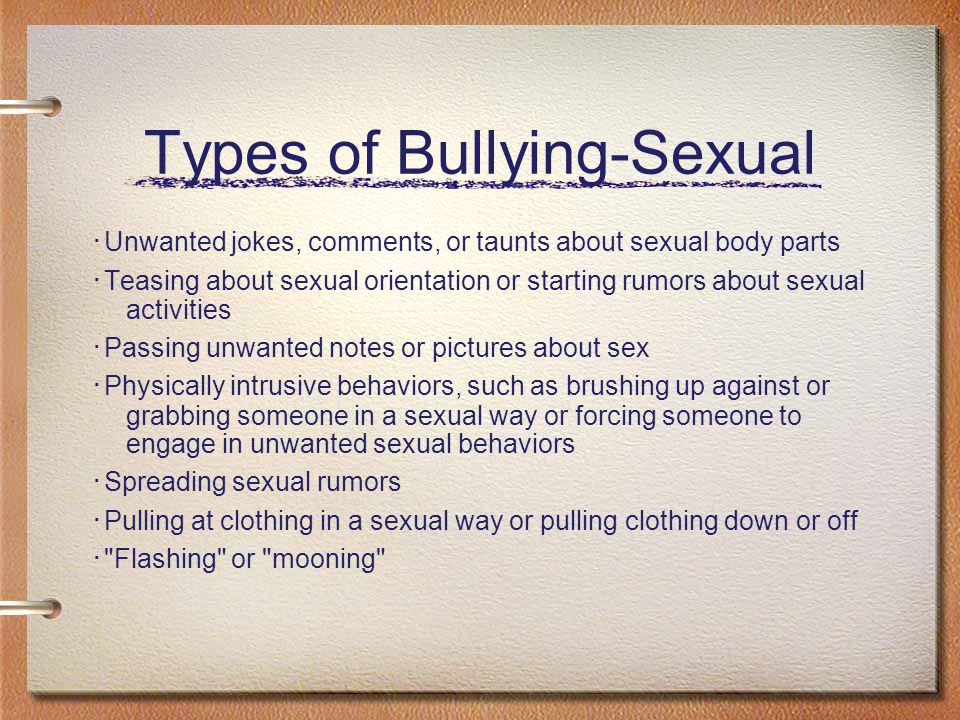 Types of Bullying-Sexual

· Unwanted jokes, comments, or taunts about sexual body parts
· Teasing about sexual orientation or starting rumors about sexual activities
· Passing unwanted notes or pictures about sex
· Physically intrusive behaviors, such as brushing up against or grabbing someone in a sexual way or forcing someone to engage in unwanted sexual behaviors
· Spreading sexual rumors
· Pulling at clothing in a sexual way or pulling clothing down or off
· "Flashing" or "mooning"